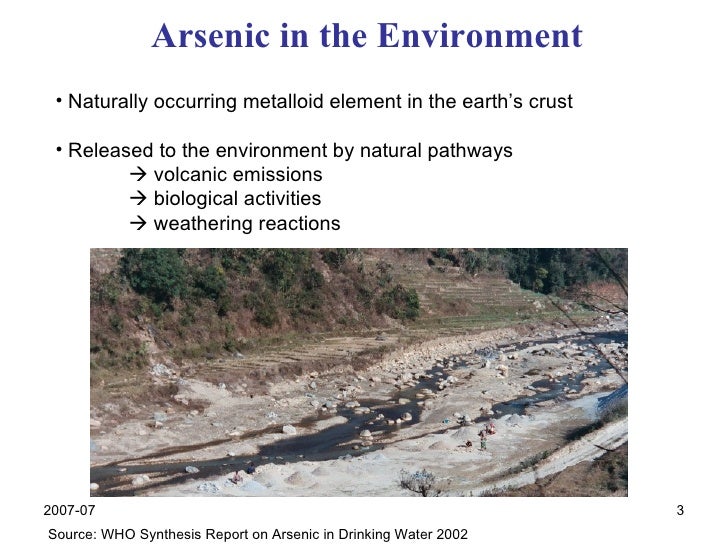 Arsenic in the Environment

• Naturally occurring metalloid element in the earth's crust

• Released to the environment by natural pathways
→ volcanic emissions
→ biological activities
→ weathering reactions

2007-07

3

Source: WHO Synthesis Report on Arsenic in Drinking Water 2002